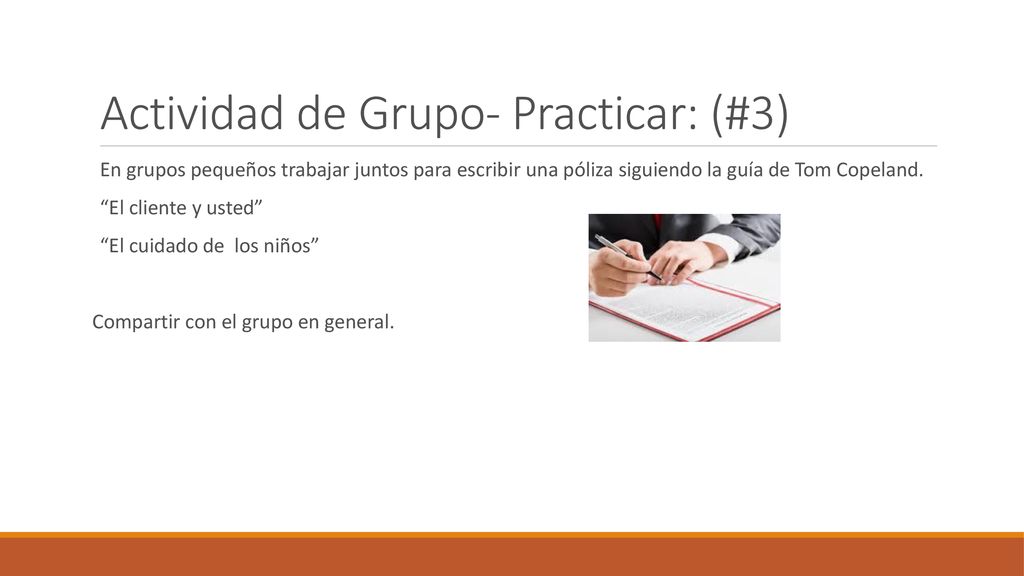 Actividad de Grupo- Practicar: (#3)

En grupos pequeños trabajar juntos para escribir una póliza siguiendo la guía de Tom Copeland.

“El cliente y usted”

“El cuidado de  los niños”

Compartir con el grupo en general.